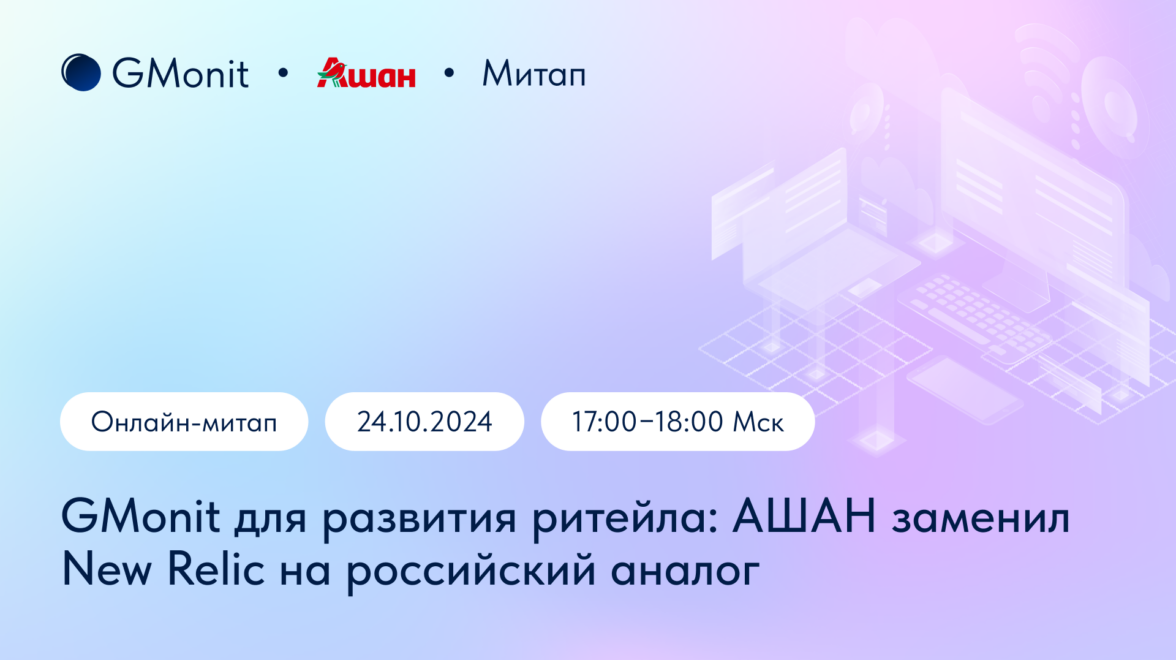 GMonit • Ашан • Митап

Онлайн-митап

24.10.2024

17:00–18:00 Мск

GMonit для развития ритейла: АШАН заменил New Relic на российский аналог